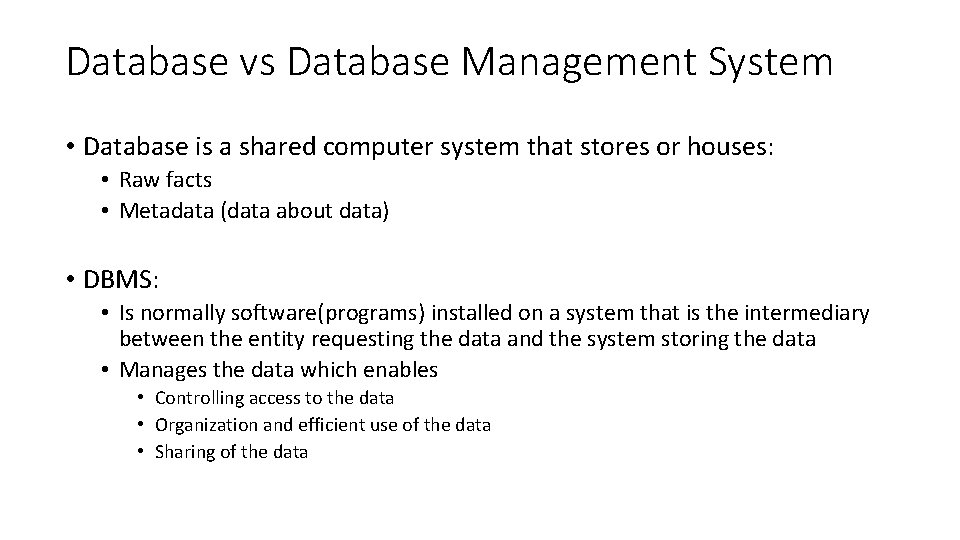 Database vs Database Management System

• Database is a shared computer system that stores or houses:
  • Raw facts
  • Metadata (data about data)

• DBMS:
  • Is normally software(programs) installed on a system that is the intermediary between the entity requesting the data and the system storing the data
  • Manages the data which enables
    • Controlling access to the data
    • Organization and efficient use of the data
    • Sharing of the data